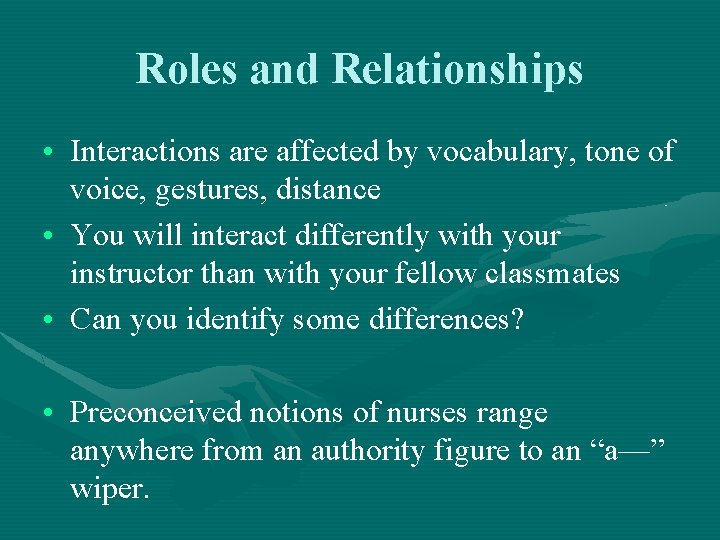 Roles and Relationships

• Interactions are affected by vocabulary, tone of voice, gestures, distance
• You will interact differently with your instructor than with your fellow classmates
• Can you identify some differences?

• Preconceived notions of nurses range anywhere from an authority figure to an “a—” wiper.